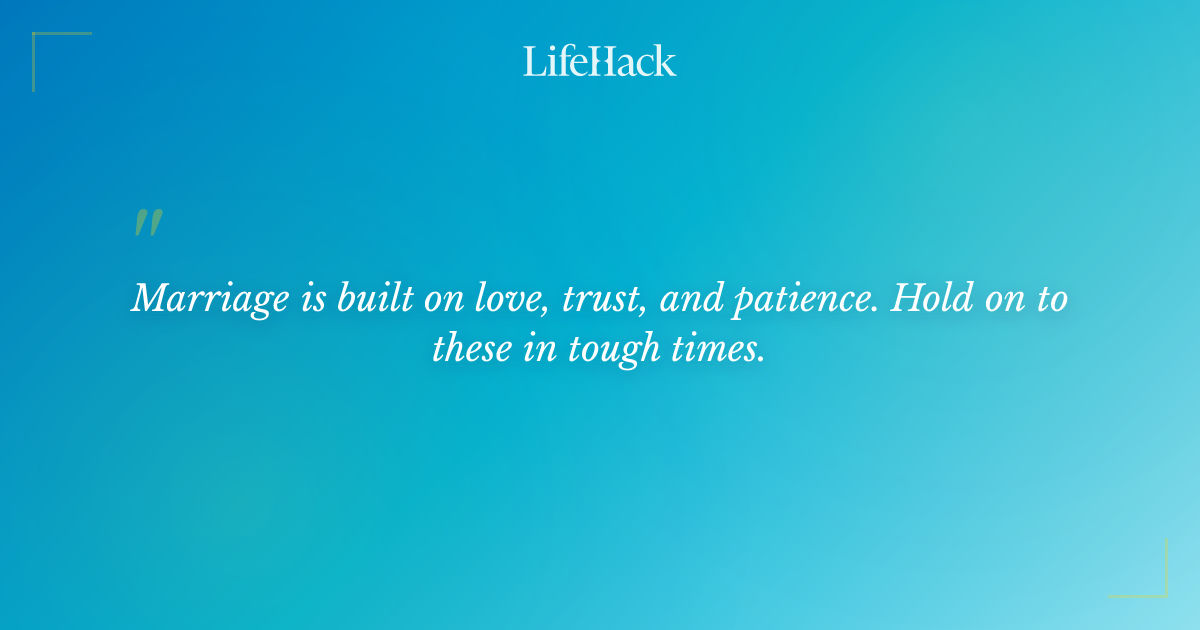 LifeHack

"

Marriage is built on love, trust, and patience. Hold on to these in tough times.